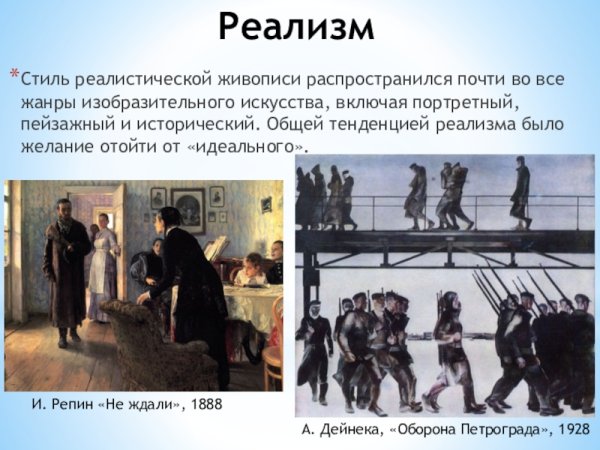 Реализм

*Стиль реалистической живописи распространился почти во все жанры изобразительного искусства, включая портретный, пейзажный и исторический. Общей тенденцией реализма было желание отойти от «идеального».

И. Репин «Не ждали», 1888

А. Дейнека, «Оборона Петрограда», 1928